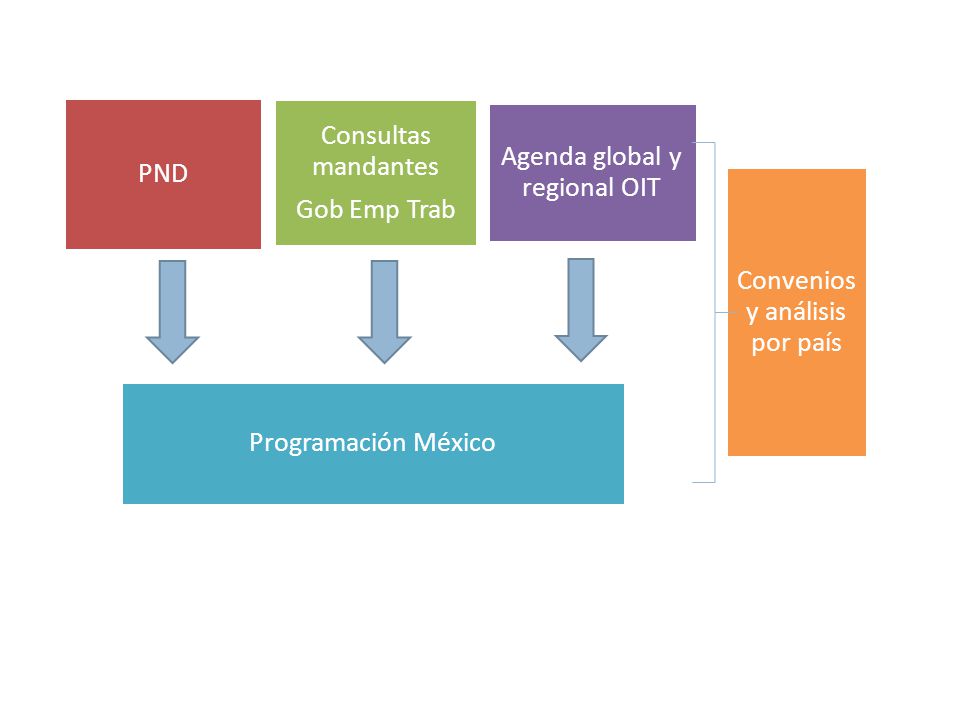 PND

Consultas mandantes

Gob Emp Trab

Agenda global y regional OIT

Convenios y análisis por país

Programación México